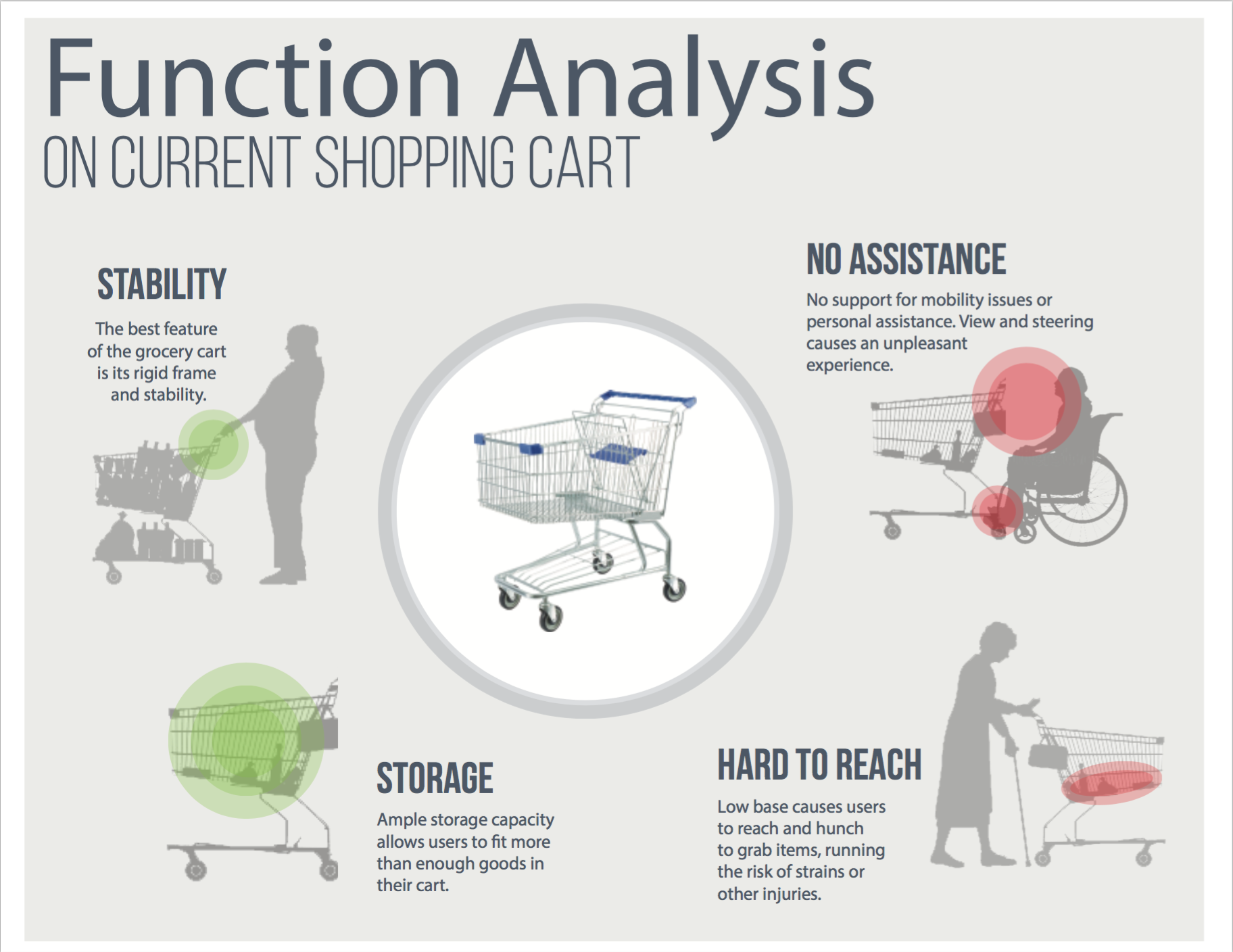 Function Analysis
ON CURRENT SHOPPING CART

STABILITY

The best feature of the grocery cart is its rigid frame and stability.

NO ASSISTANCE

No support for mobility issues or personal assistance. View and steering causes an unpleasant experience.

STORAGE

Ample storage capacity allows users to fit more than enough goods in their cart.

HARD TO REACH

Low base causes users to reach and hunch to grab items, running the risk of strains or other injuries.